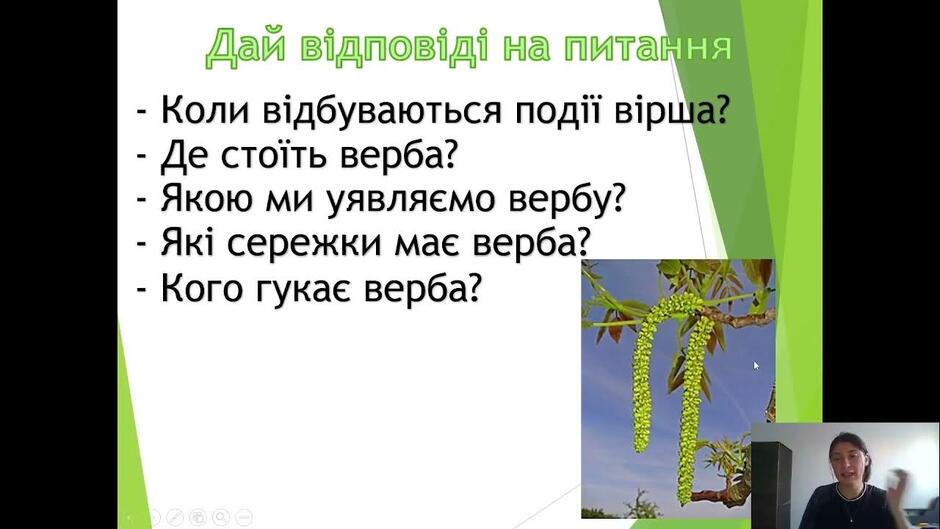 Дай відповіді на питання

- Коли відбуваються події вірша?
- Де стоїть верба?
- Якою ми уявляємо вербу?
- Які сережки має верба?
- Кого гукає верба?